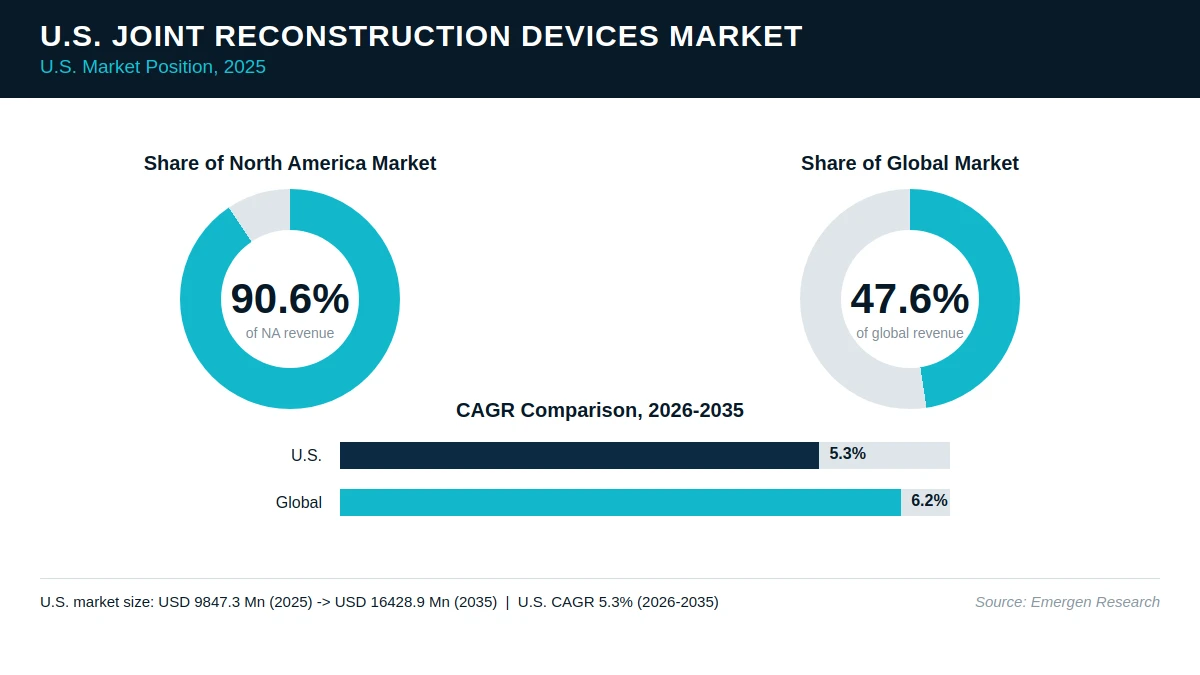 U.S. JOINT RECONSTRUCTION DEVICES MARKET
U.S. Market Position, 2025

Share of North America Market

90.6%
of NA revenue

Share of Global Market

47.6%
of global revenue

CAGR Comparison, 2026-2035

U.S. 5.3%

Global 6.2%

U.S. market size: USD 9847.3 Mn (2025) -> USD 16428.9 Mn (2035) | U.S. CAGR 5.3% (2026-2035)

Source: Emergen Research